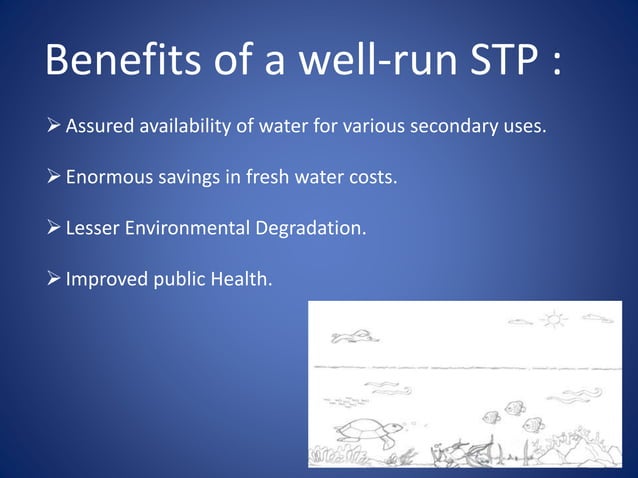 Benefits of a well-run STP :

➢ Assured availability of water for various secondary uses.

➢ Enormous savings in fresh water costs.

➢ Lesser Environmental Degradation.

➢ Improved public Health.